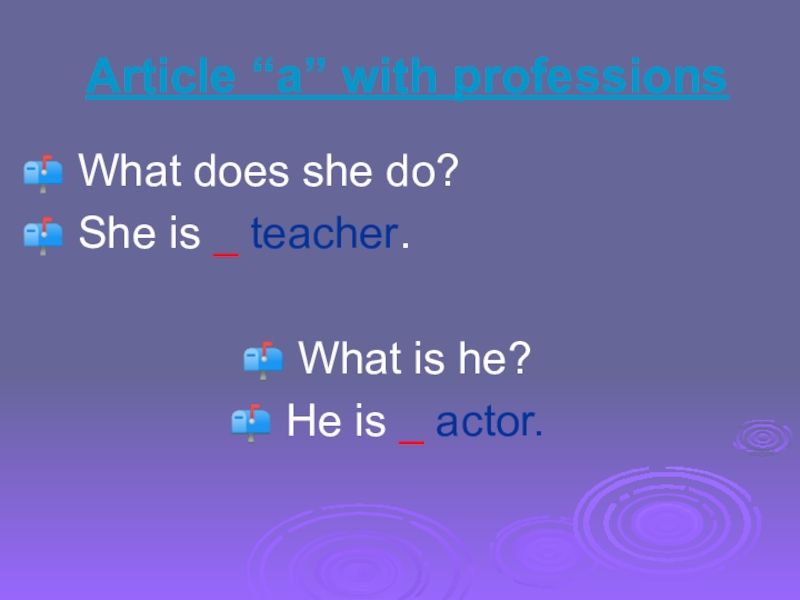 Article “a” with professions

What does she do?
She is _ teacher.

What is he?
He is _ actor.